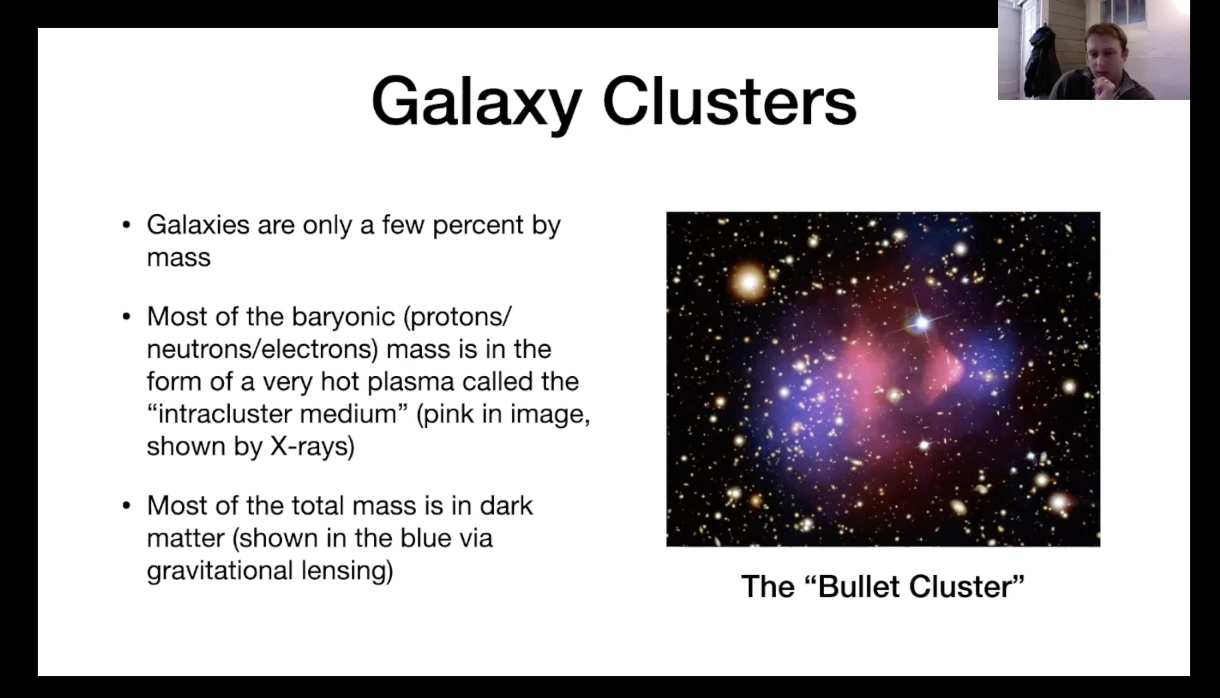 Galaxy Clusters

• Galaxies are only a few percent by mass

• Most of the baryonic (protons/neutrons/electrons) mass is in the form of a very hot plasma called the "intracluster medium" (pink in image, shown by X-rays)

• Most of the total mass is in dark matter (shown in the blue via gravitational lensing)

The "Bullet Cluster"